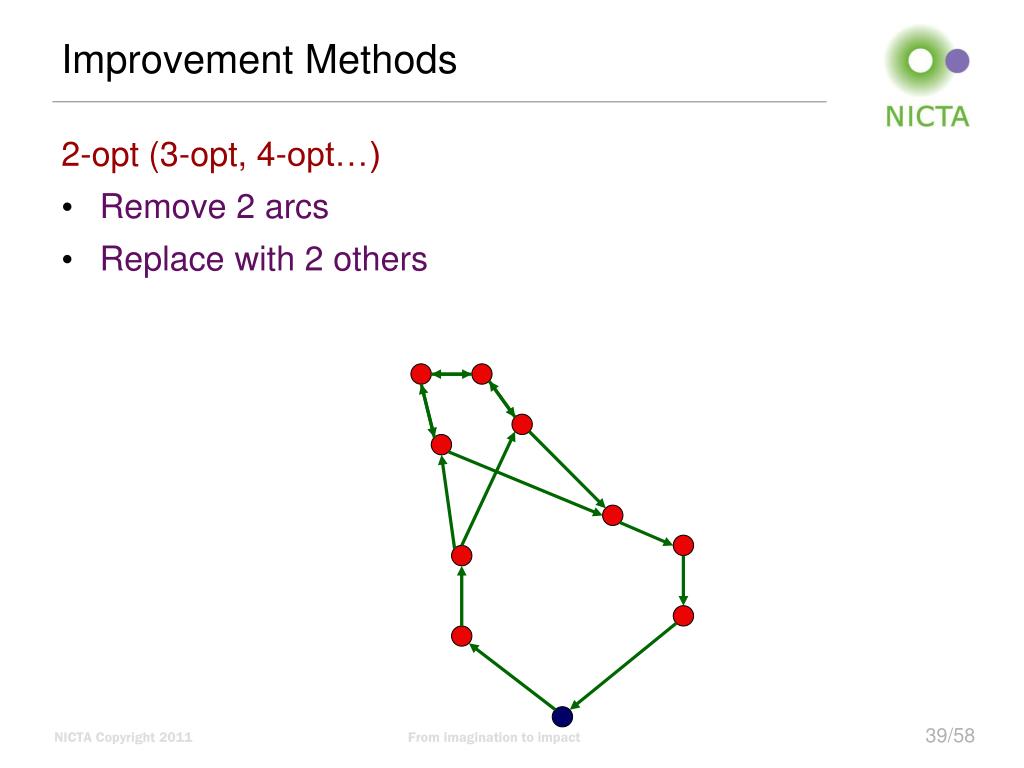 Improvement Methods

NICTA

2-opt (3-opt, 4-opt…)

• Remove 2 arcs
• Replace with 2 others

NICTA Copyright 2011

From imagination to impact

39/58